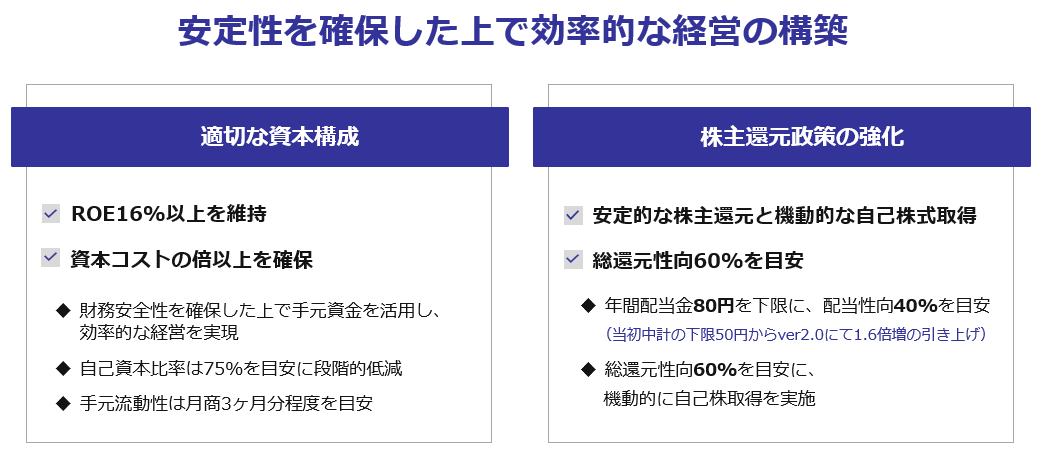 安定性を確保した上で効率的な経営の構築

適切な資本構成

ROE16%以上を維持

資本コストの倍以上を確保

◆ 財務安全性を確保した上で手元資金を活用し、効率的な経営を実現

◆ 自己資本比率は75%を目安に段階的低減

◆ 手元流動性は月商3ヶ月分程度を目安

株主還元政策の強化

安定的な株主還元と機動的な自己株式取得

総還元性向60%を目安

◆ 年間配当金80円を下限に、配当性向40%を目安
（当初中計の下限50円からver2.0にて1.6倍増の引き上げ）

◆ 総還元性向60%を目安に、機動的に自己株取得を実施